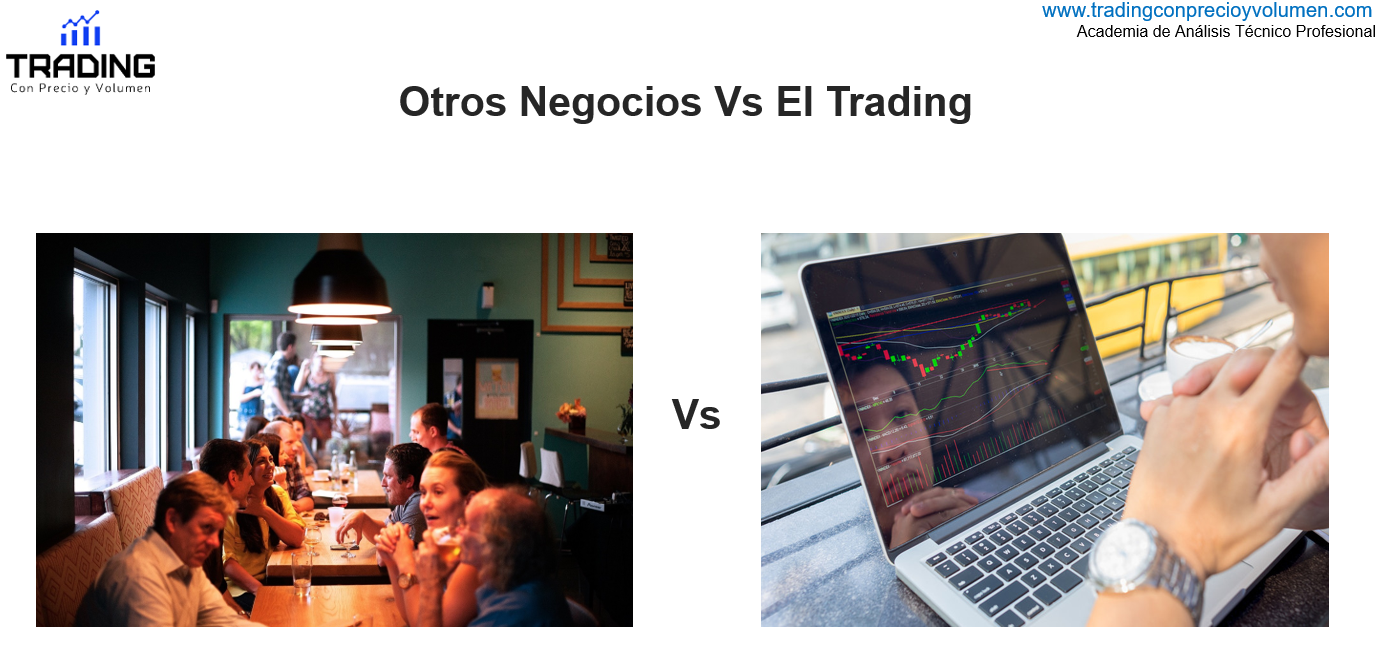 TRADING
Con Precio y Volumen

www.tradingconprecioyvolumen.com
Academia de Análisis Técnico Profesional

Otros Negocios Vs El Trading

Vs